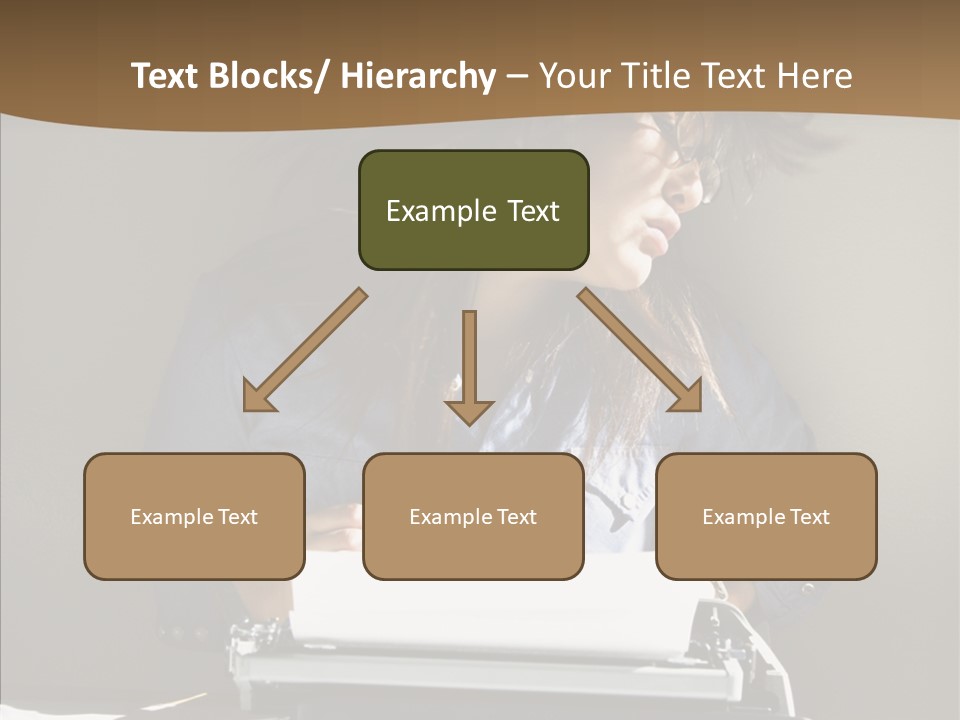 Text Blocks/ Hierarchy – Your Title Text Here

Example Text

Example Text

Example Text

Example Text